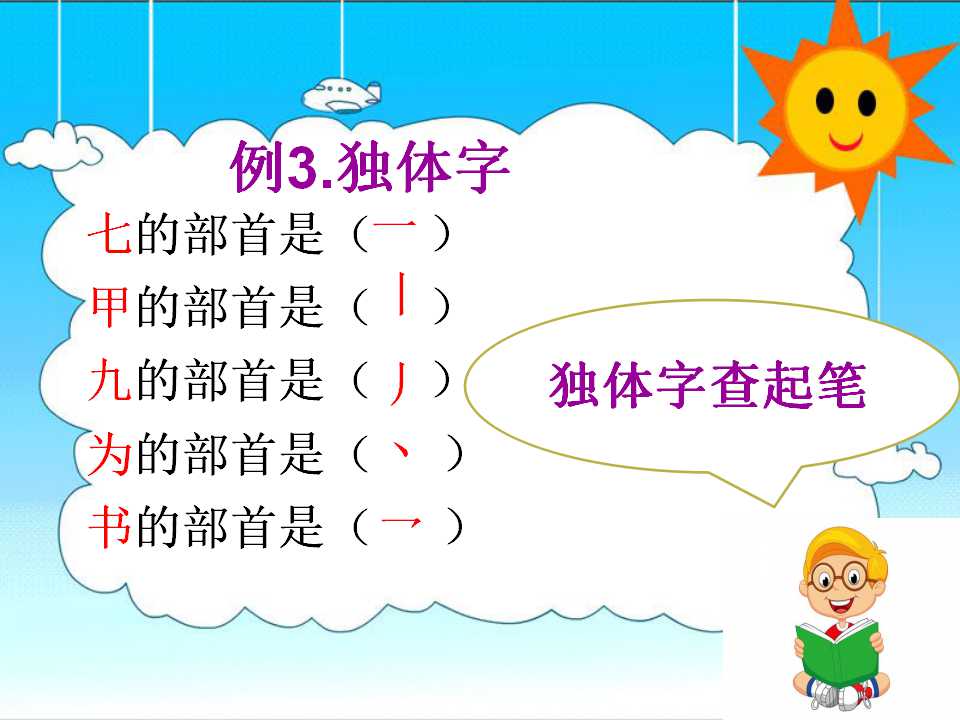 例3.独体字

七的部首是（一）
甲的部首是（丨）
九的部首是（丿）
为的部首是（丶）
书的部首是（乛）

独体字查起笔